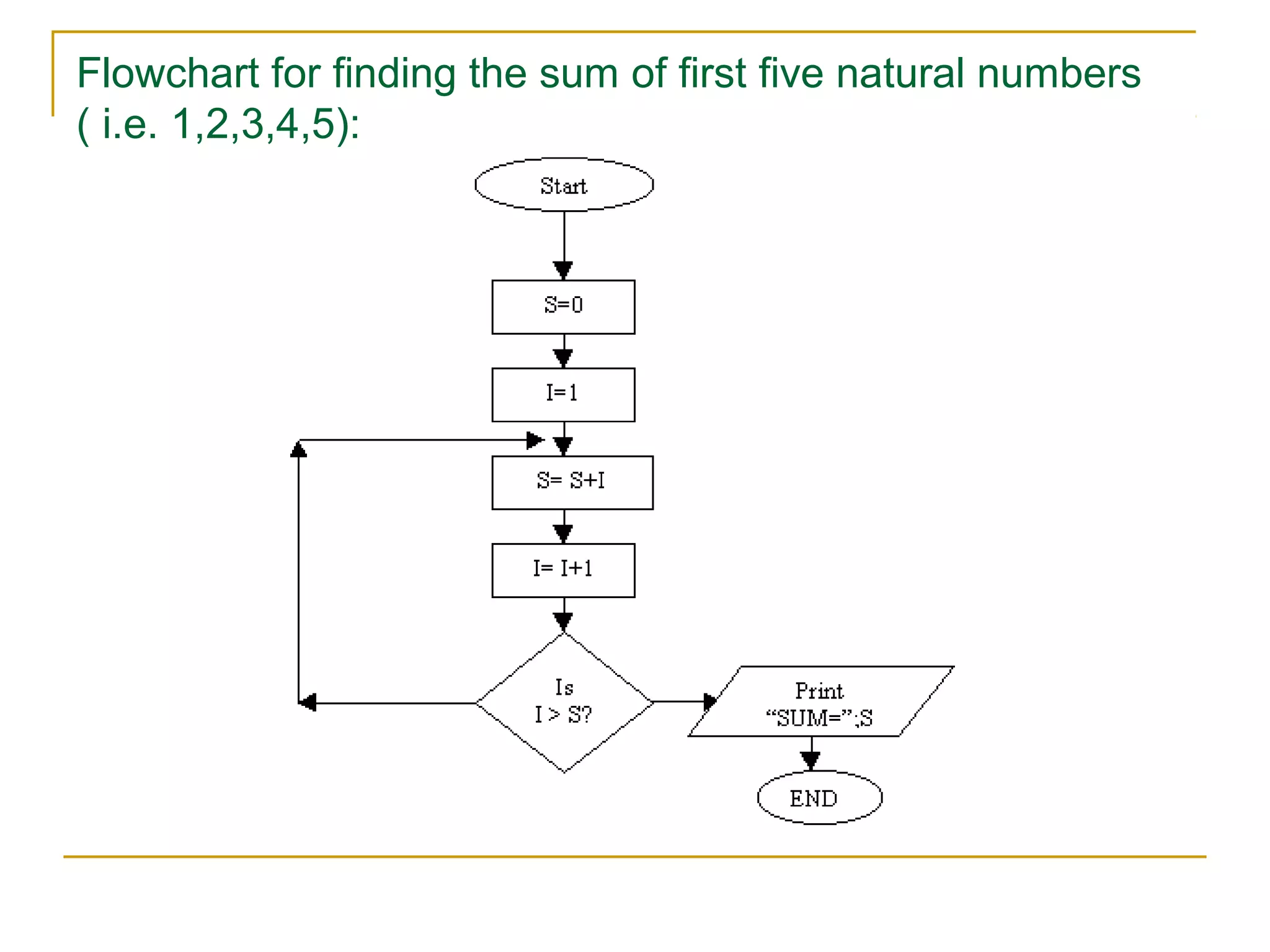 Flowchart for finding the sum of first five natural numbers ( i.e. 1,2,3,4,5):

Start

S=0

I=1

S= S+I

I= I+1

Is
I > S?

Print
“SUM=”;S

END